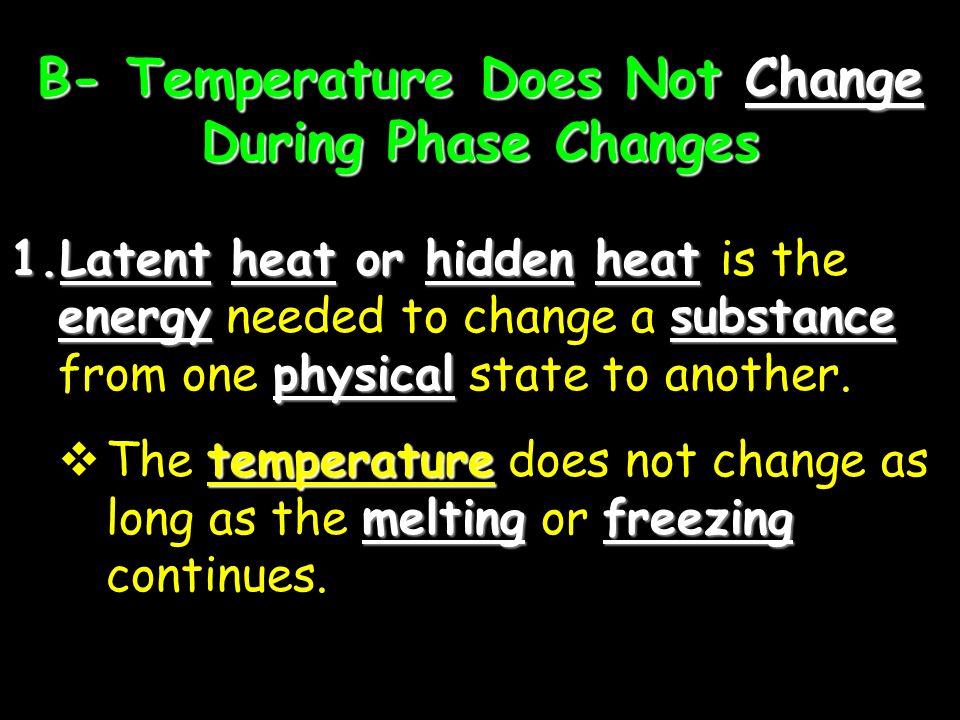 B- Temperature Does Not Change During Phase Changes

1. Latent heat or hidden heat is the energy needed to change a substance from one physical state to another.

❖ The temperature does not change as long as the melting or freezing continues.